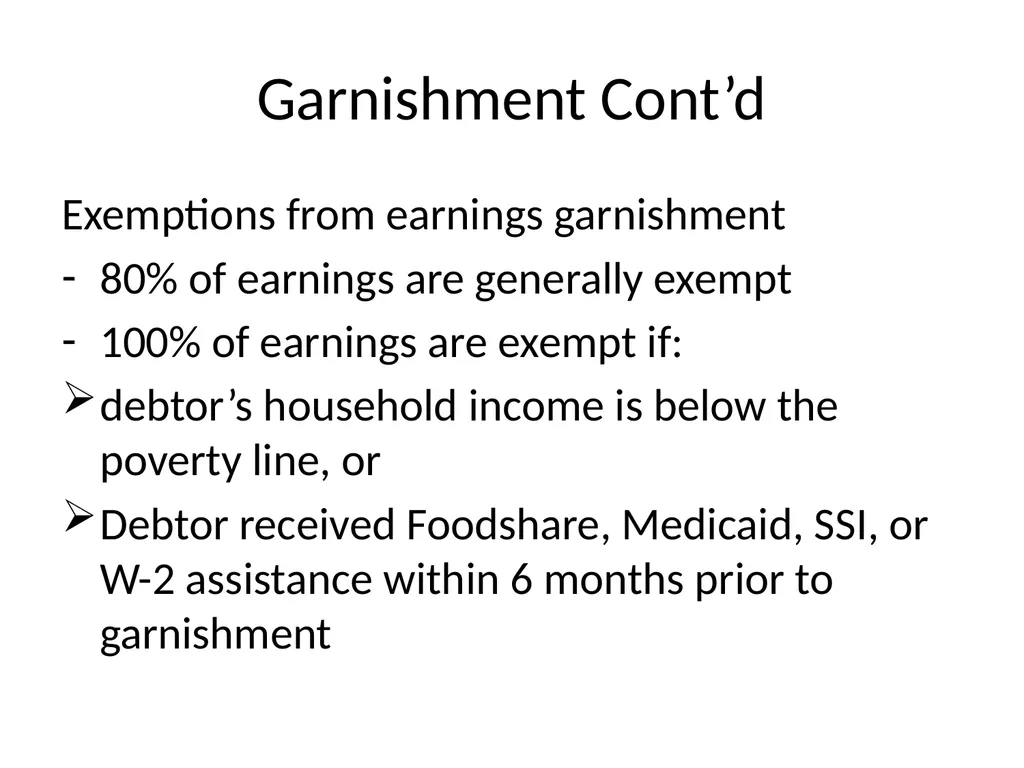 Garnishment Cont’d

Exemptions from earnings garnishment

- 80% of earnings are generally exempt
- 100% of earnings are exempt if:

➢ debtor’s household income is below the poverty line, or

➢ Debtor received Foodshare, Medicaid, SSI, or W-2 assistance within 6 months prior to garnishment